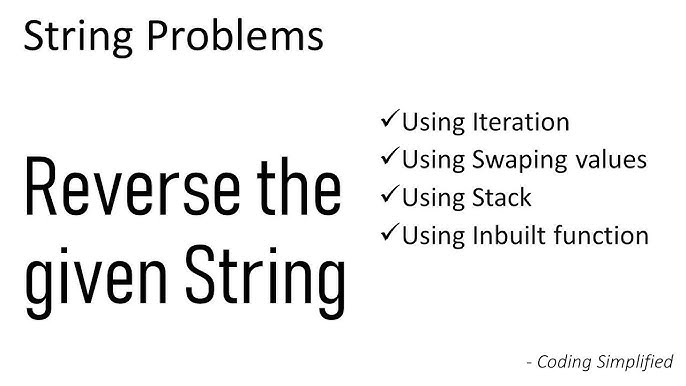 String Problems

Reverse the given String

✓Using Iteration
✓Using Swaping values
✓Using Stack
✓Using Inbuilt function

- Coding Simplified